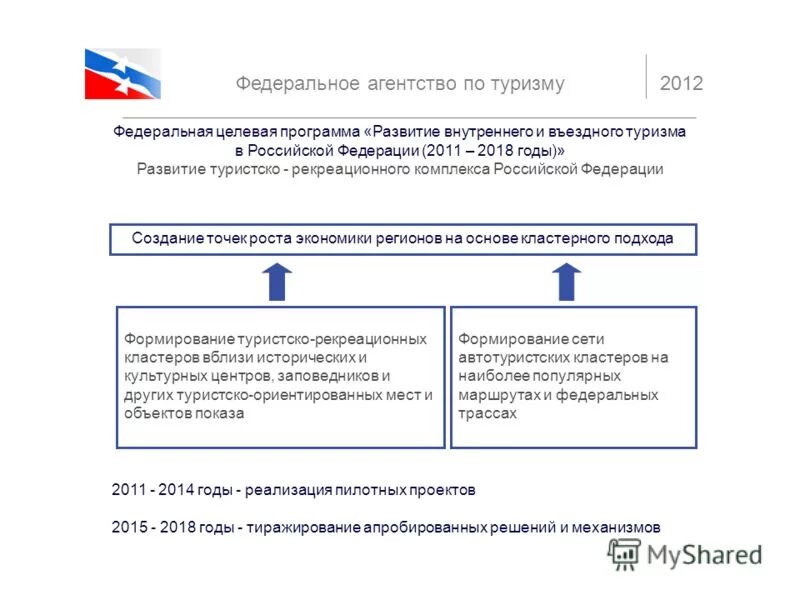 Федеральное агентство по туризму

2012

Федеральная целевая программа «Развитие внутреннего и въездного туризма в Российской Федерации (2011 – 2018 годы)»
Развитие туристско - рекреационного комплекса Российской Федерации

Создание точек роста экономики регионов на основе кластерного подхода

Формирование туристско-рекреационных кластеров вблизи исторических и культурных центров, заповедников и других туристско-ориентированных мест и объектов показа

Формирование сети автотуристских кластеров на наиболее популярных маршрутах и федеральных трассах

2011 - 2014 годы - реализация пилотных проектов

2015 - 2018 годы - тиражирование апробированных решений и механизмов

MyShared